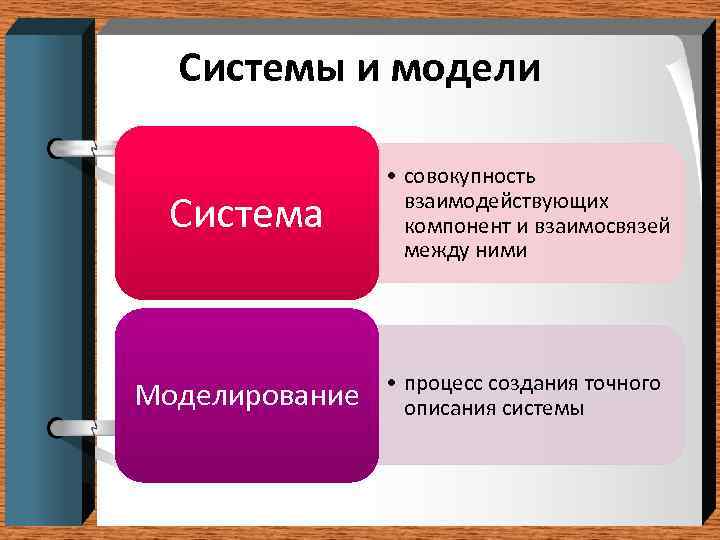 Системы и модели

Система

• совокупность взаимодействующих компонент и взаимосвязей между ними

Моделирование

• процесс создания точного описания системы